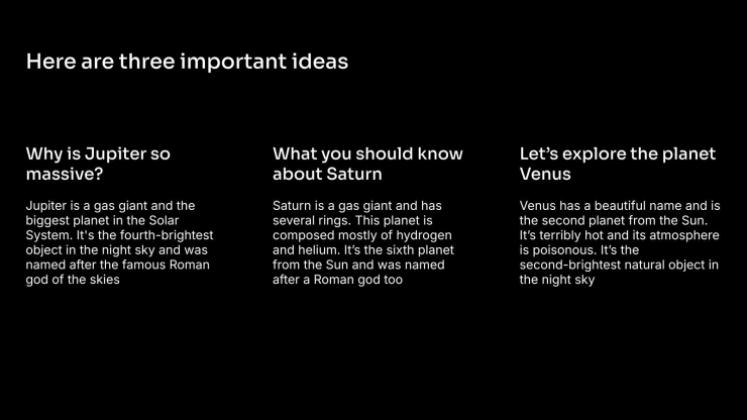 Here are three important ideas

Why is Jupiter so massive?

Jupiter is a gas giant and the biggest planet in the Solar System. It's the fourth-brightest object in the night sky and was named after the famous Roman god of the skies

What you should know about Saturn

Saturn is a gas giant and has several rings. This planet is composed mostly of hydrogen and helium. It's the sixth planet from the Sun and was named after a Roman god too

Let's explore the planet Venus

Venus has a beautiful name and is the second planet from the Sun. It's terribly hot and its atmosphere is poisonous. It's the second-brightest natural object in the night sky